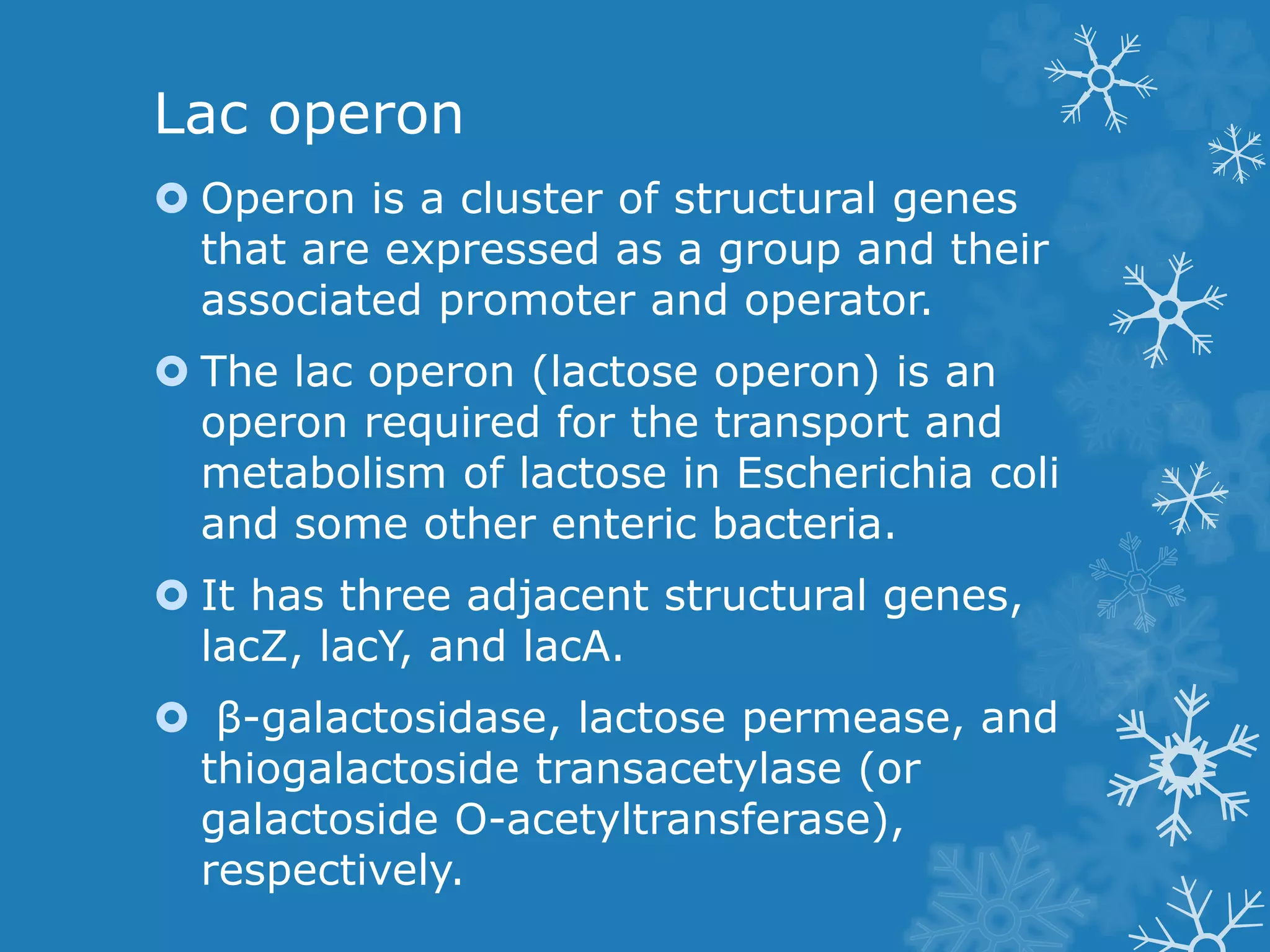 Lac operon

Operon is a cluster of structural genes that are expressed as a group and their associated promoter and operator.

The lac operon (lactose operon) is an operon required for the transport and metabolism of lactose in Escherichia coli and some other enteric bacteria.

It has three adjacent structural genes, lacZ, lacY, and lacA.

β-galactosidase, lactose permease, and thiogalactoside transacetylase (or galactoside O-acetyltransferase), respectively.